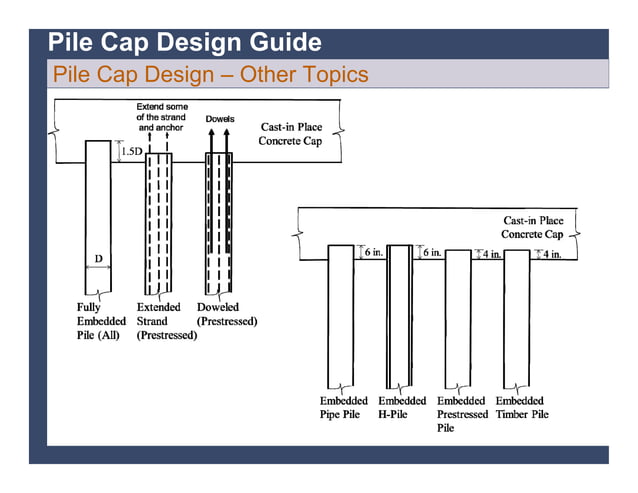 Pile Cap Design Guide

Pile Cap Design – Other Topics

Extend some of the strand and anchor

Dowels

Cast-in Place Concrete Cap

1.5D

D

Fully Embedded Pile (All)

Extended Strand (Prestressed)

Doweled (Prestressed)

Cast-in Place Concrete Cap

6 in.

6 in.

4 in.

4 in.

Embedded Pipe Pile

Embedded H-Pile

Embedded Prestressed Pile

Embedded Timber Pile